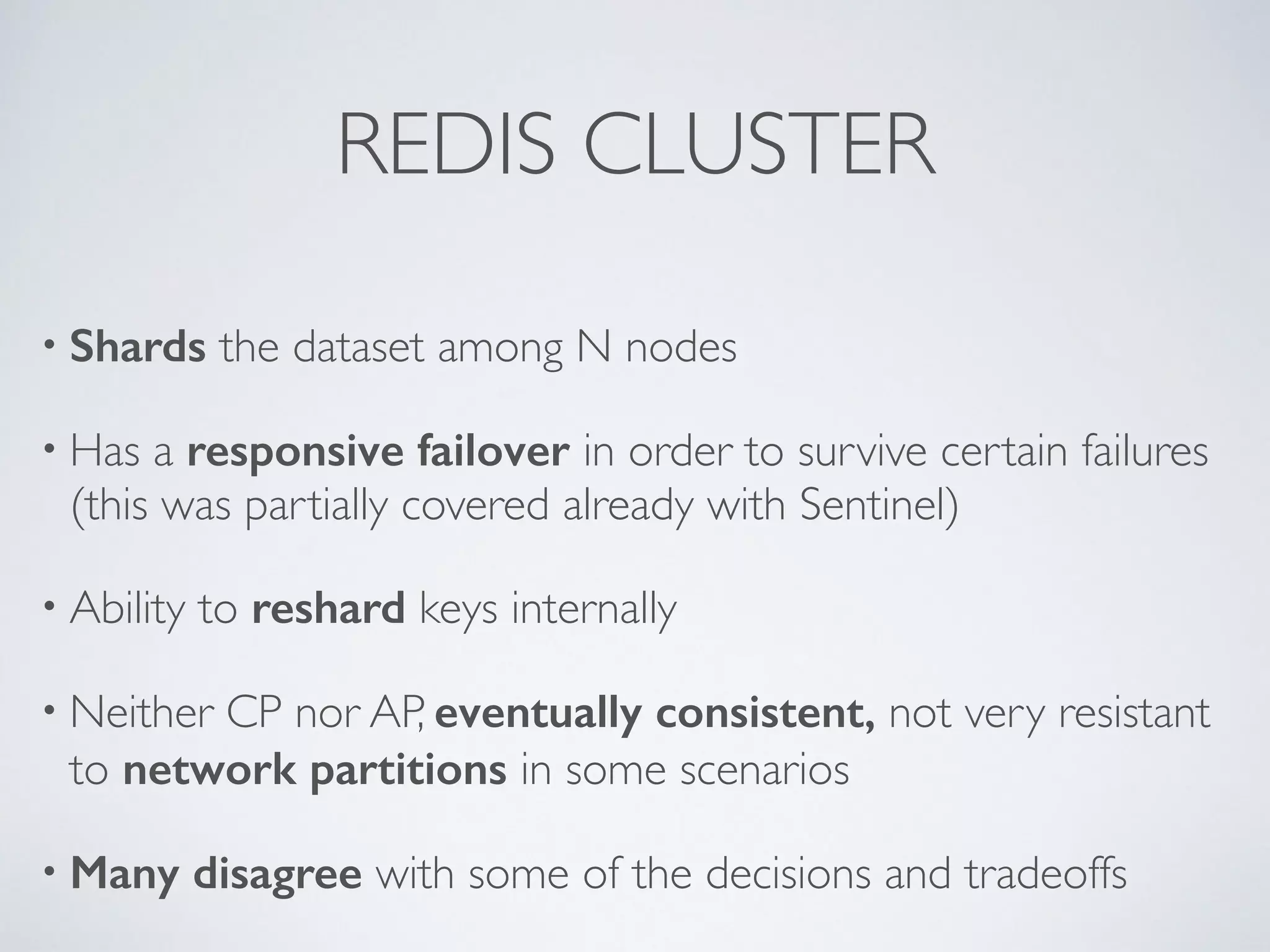 REDIS CLUSTER

• Shards the dataset among N nodes

• Has a responsive failover in order to survive certain failures (this was partially covered already with Sentinel)

• Ability to reshard keys internally

• Neither CP nor AP, eventually consistent, not very resistant to network partitions in some scenarios

• Many disagree with some of the decisions and tradeoffs